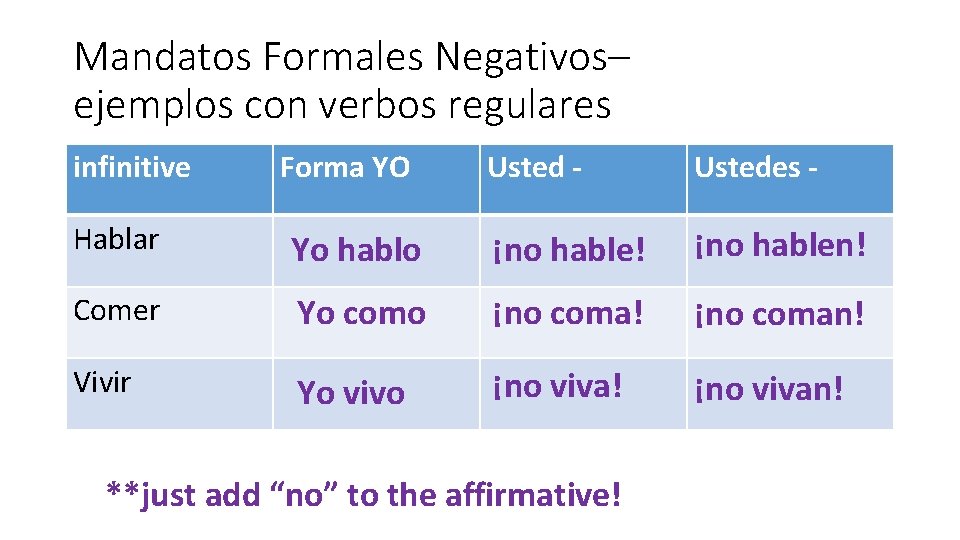 Mandatos Formales Negativos– ejemplos con verbos regulares

| infinitive | Forma YO | Usted - | Ustedes - |
|---|---|---|---|
| Hablar | Yo hablo | ¡no hable! | ¡no hablen! |
| Comer | Yo como | ¡no coma! | ¡no coman! |
| Vivir | Yo vivo | ¡no viva! | ¡no vivan! |

**just add “no” to the affirmative!